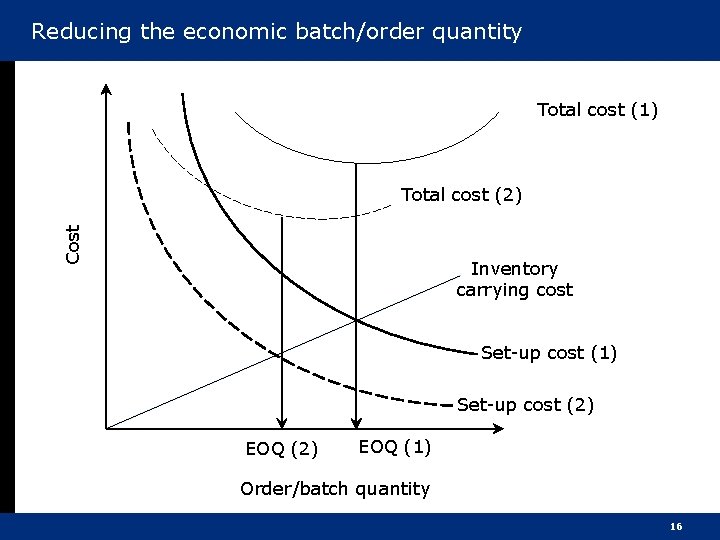 Reducing the economic batch/order quantity

Total cost (1)

Total cost (2)

Cost

Inventory carrying cost

Set-up cost (1)

Set-up cost (2)

EOQ (2)

EOQ (1)

Order/batch quantity

16